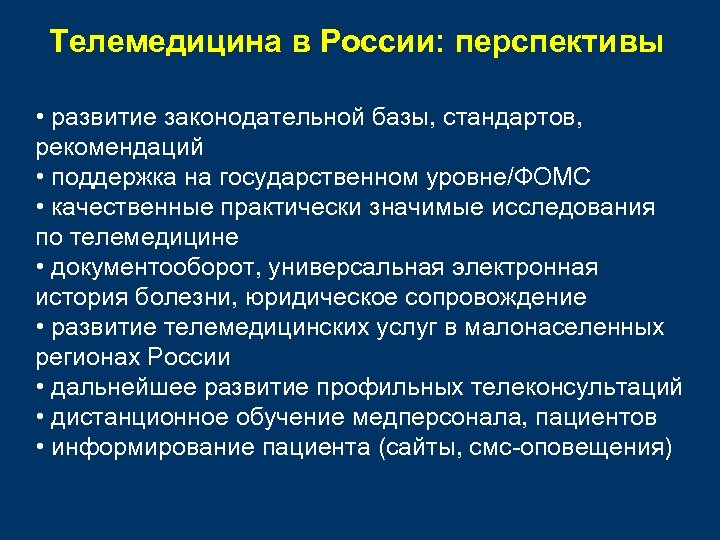 Телемедицина в России: перспективы

• развитие законодательной базы, стандартов, рекомендаций
• поддержка на государственном уровне/ФОМС
• качественные практически значимые исследования по телемедицине
• документооборот, универсальная электронная история болезни, юридическое сопровождение
• развитие телемедицинских услуг в малонаселенных регионах России
• дальнейшее развитие профильных телеконсультаций
• дистанционное обучение медперсонала, пациентов
• информирование пациента (сайты, смс-оповещения)